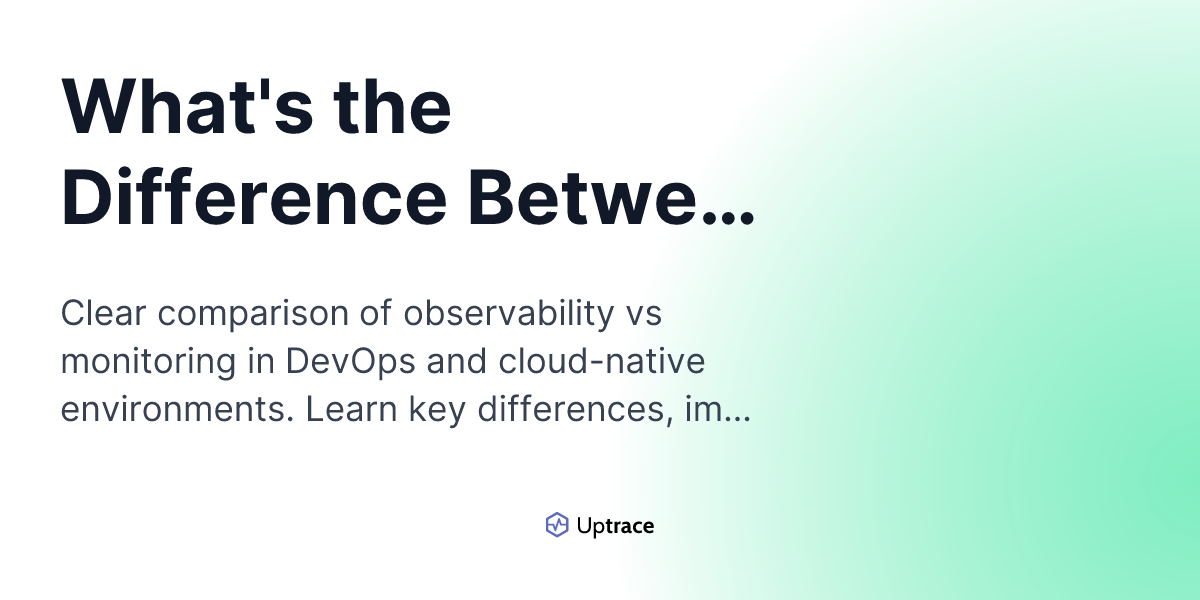 What's the Difference Betwe...

Clear comparison of observability vs monitoring in DevOps and cloud-native environments. Learn key differences, im...

Uptrace